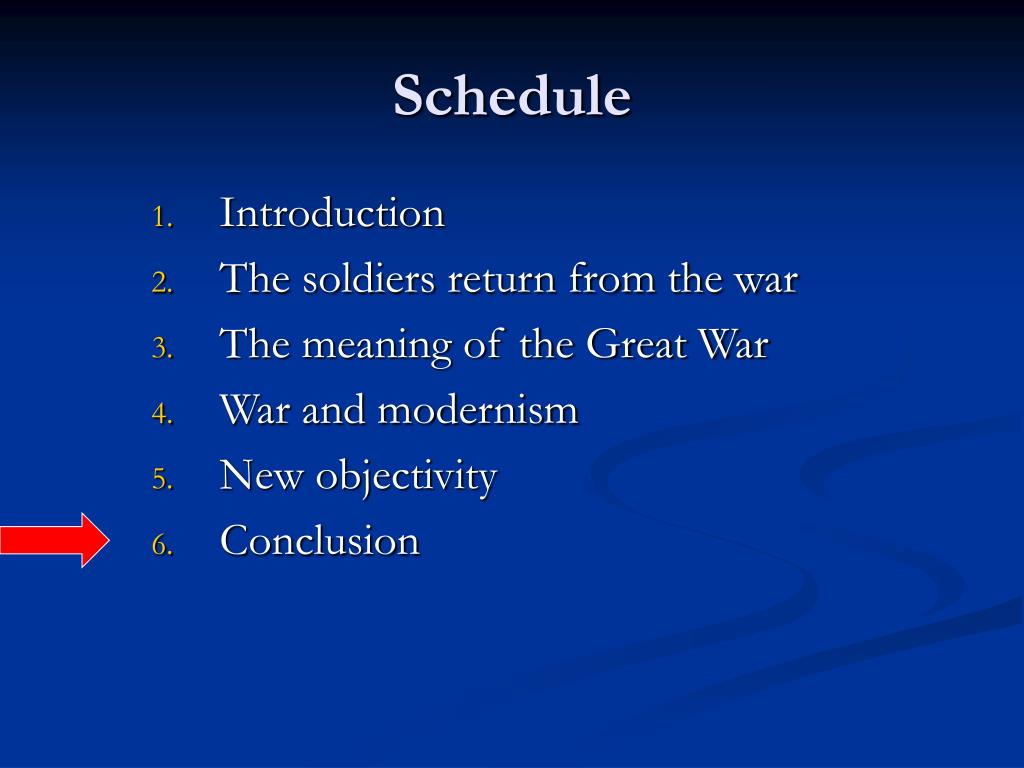 Schedule

1. Introduction
2. The soldiers return from the war
3. The meaning of the Great War
4. War and modernism
5. New objectivity
6. Conclusion